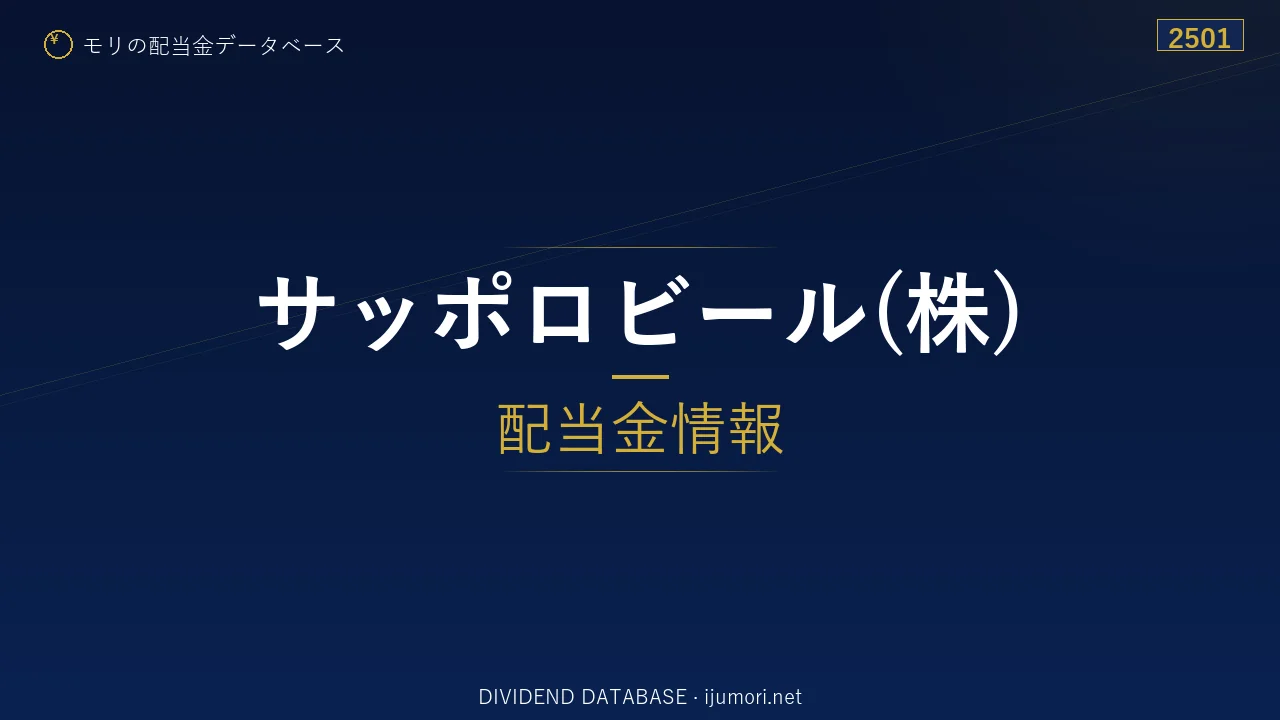 ¥ モリの配当金データベース

2501

サッポロビール(株)

配当金情報

DIVIDEND DATABASE · ijumori.net